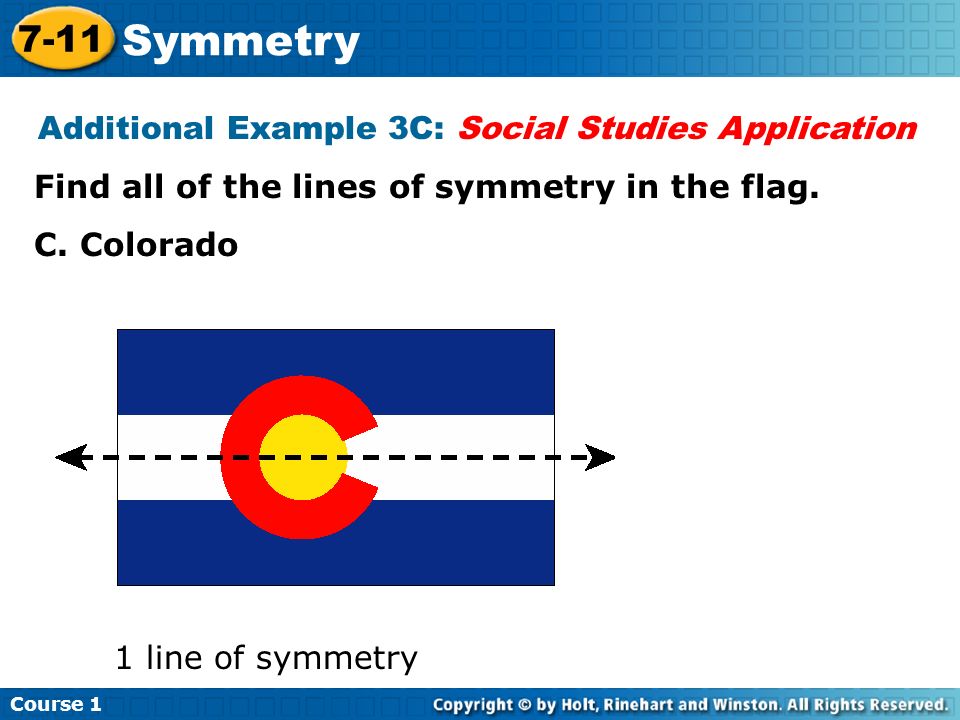 7-11 Symmetry

Additional Example 3C: Social Studies Application

Find all of the lines of symmetry in the flag.

C. Colorado

1 line of symmetry

Course 1

Copyright © by Holt, Rinehart and Winston. All Rights Reserved.